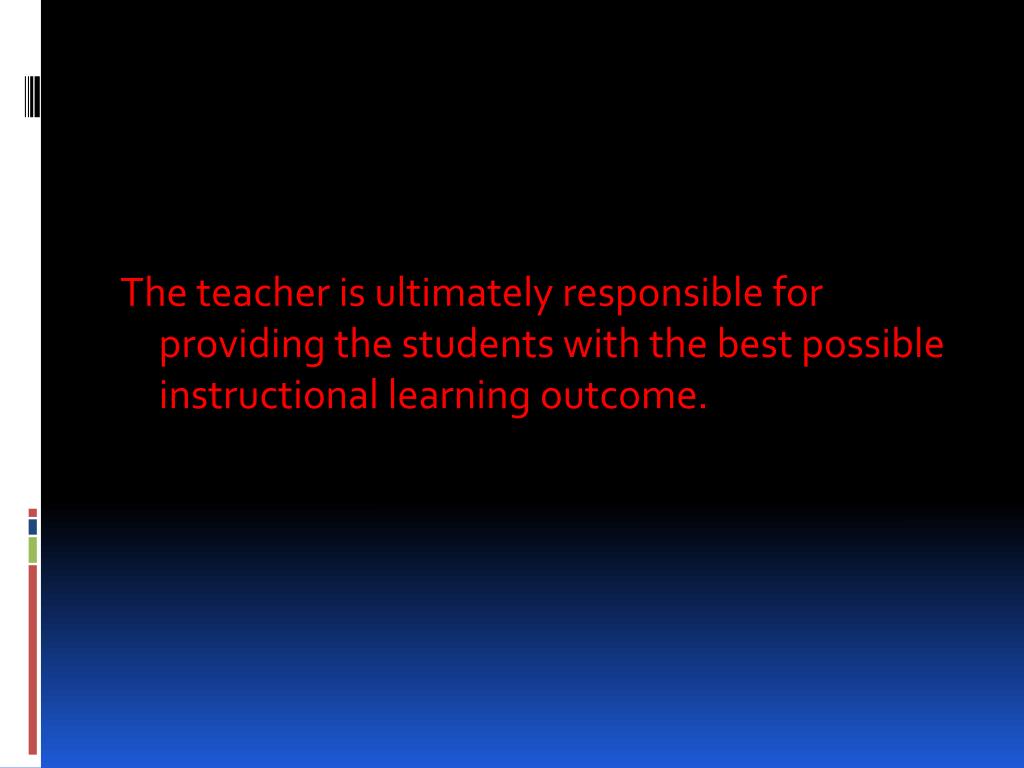 The teacher is ultimately responsible for providing the students with the best possible instructional learning outcome.